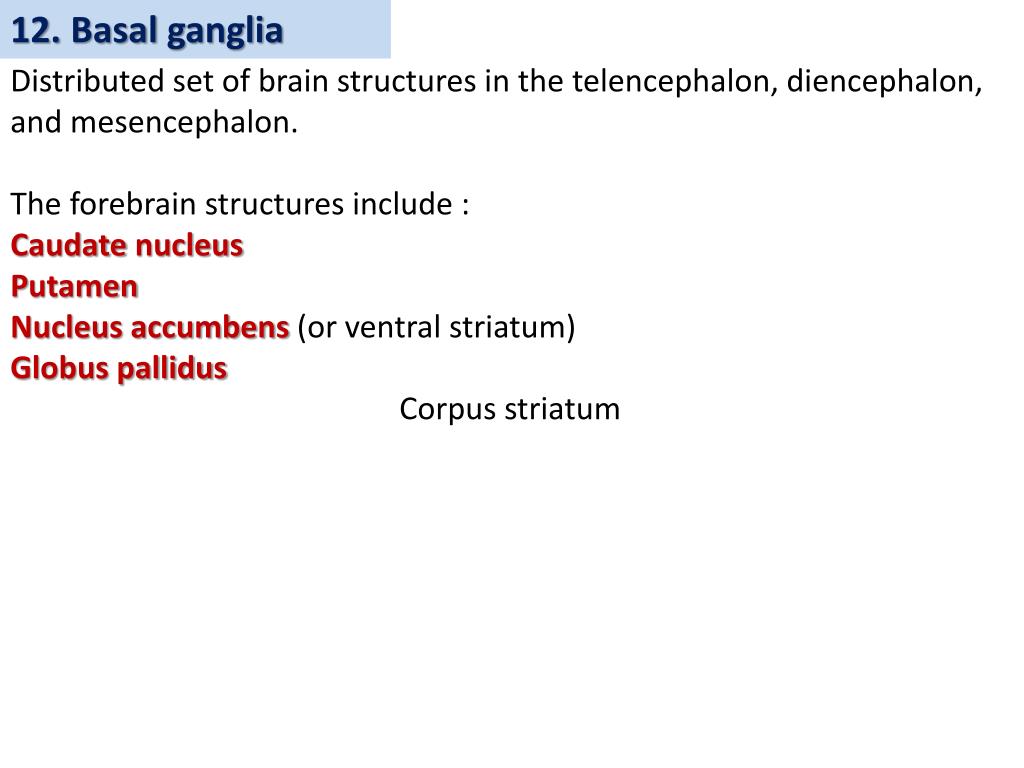 12. Basal ganglia

Distributed set of brain structures in the telencephalon, diencephalon, and mesencephalon.

The forebrain structures include :
Caudate nucleus
Putamen
Nucleus accumbens (or ventral striatum)
Globus pallidus

Corpus striatum